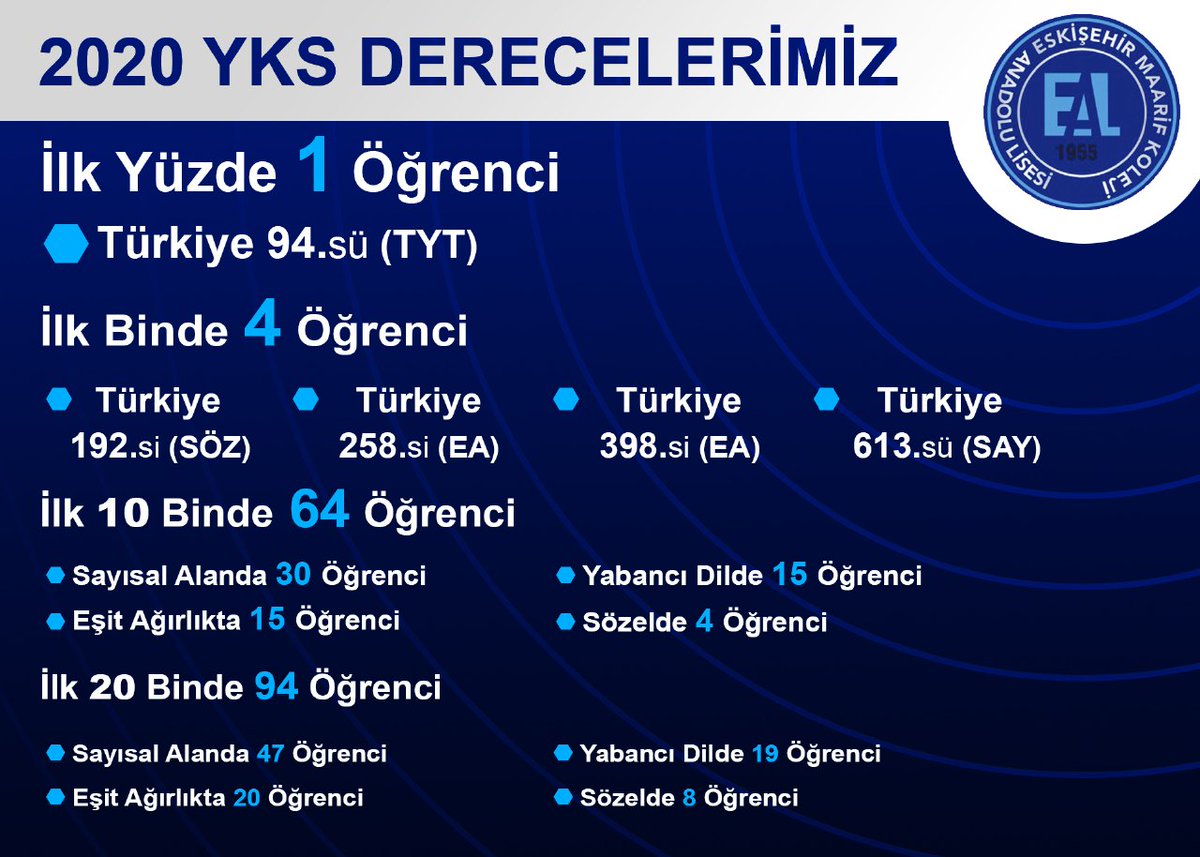 2020 YKS DERECELERİMİZ

ESKİŞEHİR MAARİF KOLEJİ ANADOLU LİSESİ EAL 1955

İlk Yüzde 1 Öğrenci

Türkiye 94.sü (TYT)

İlk Binde 4 Öğrenci

Türkiye 192.si (SÖZ)

Türkiye 258.si (EA)

Türkiye 398.si (EA)

Türkiye 613.sü (SAY)

İlk 10 Binde 64 Öğrenci

Sayısal Alanda 30 Öğrenci

Eşit Ağırlıkta 15 Öğrenci

Yabancı Dilde 15 Öğrenci

Sözelde 4 Öğrenci

İlk 20 Binde 94 Öğrenci

Sayısal Alanda 47 Öğrenci

Eşit Ağırlıkta 20 Öğrenci

Yabancı Dilde 19 Öğrenci

Sözelde 8 Öğrenci